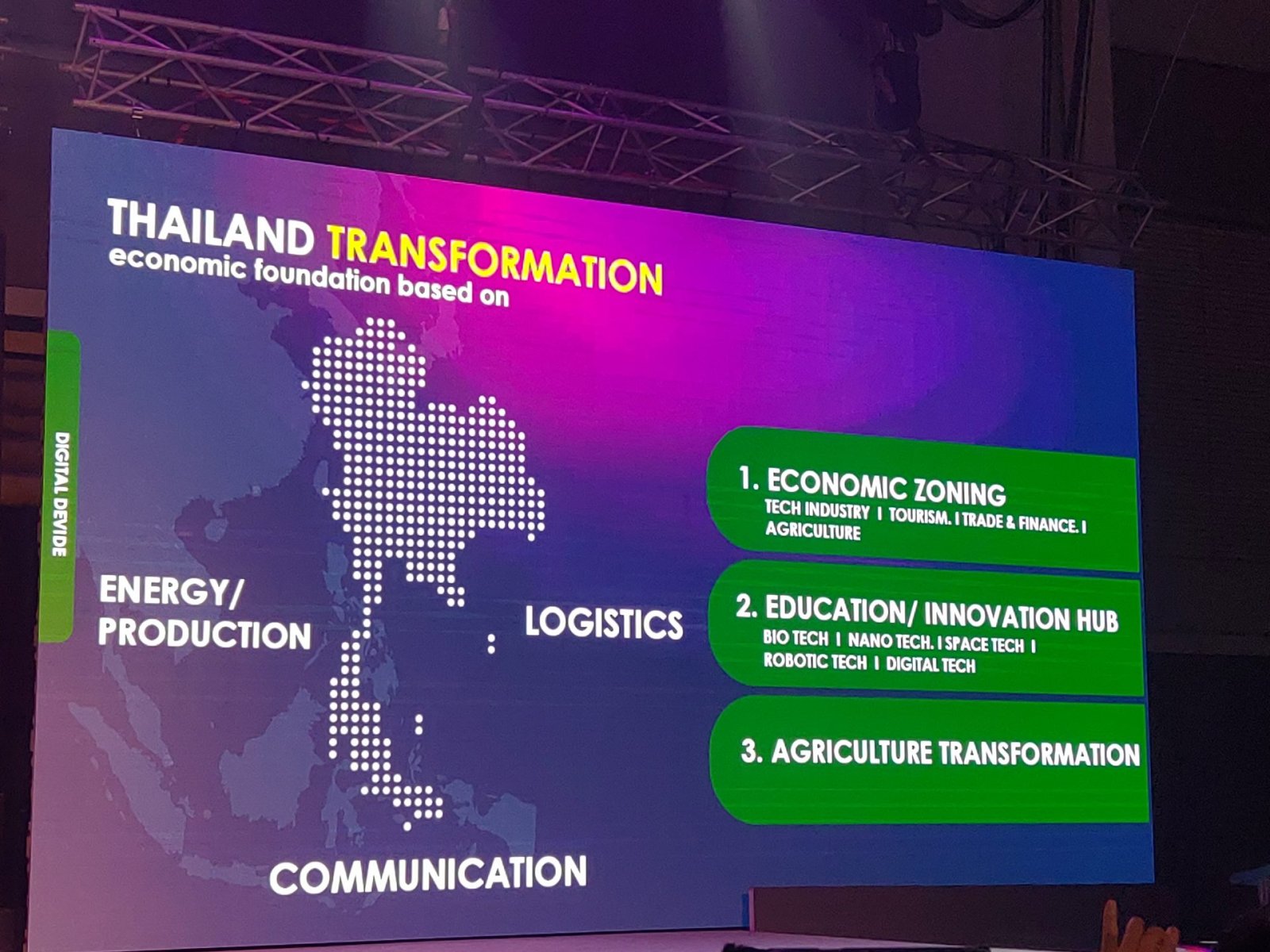 THAILAND TRANSFORMATION
economic foundation based on

DIGITAL DEVIDE

ENERGY/ PRODUCTION

LOGISTICS

COMMUNICATION

1. ECONOMIC ZONING
TECH INDUSTRY I TOURISM. I TRADE & FINANCE. I AGRICULTURE

2. EDUCATION/ INNOVATION HUB
BIO TECH I NANO TECH. I SPACE TECH I ROBOTIC TECH I DIGITAL TECH

3. AGRICULTURE TRANSFORMATION